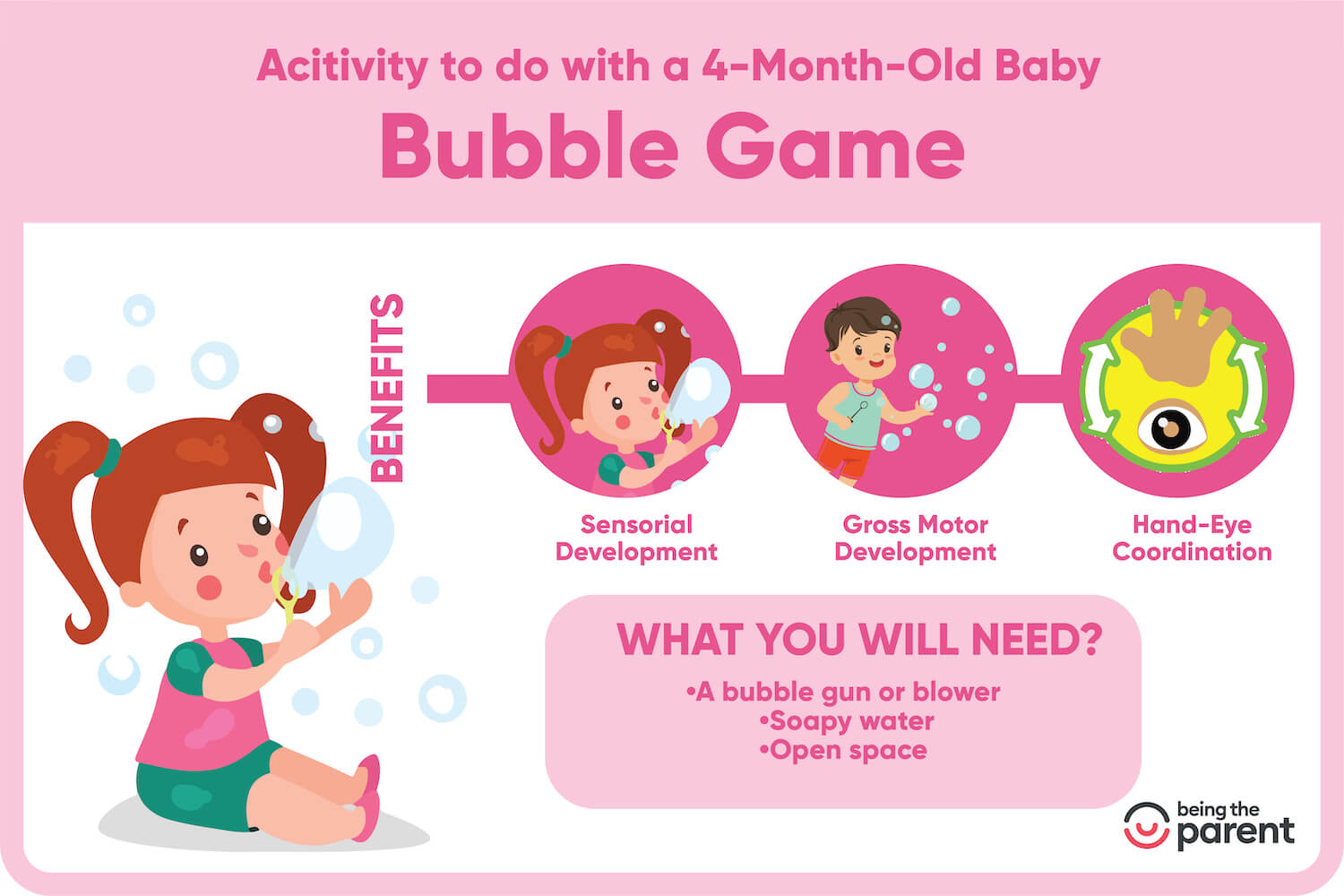 Acitivity to do with a 4-Month-Old Baby

Bubble Game

BENEFITS

Sensorial Development

Gross Motor Development

Hand-Eye Coordination

WHAT YOU WILL NEED?

•A bubble gun or blower
•Soapy water
•Open space

being the parent